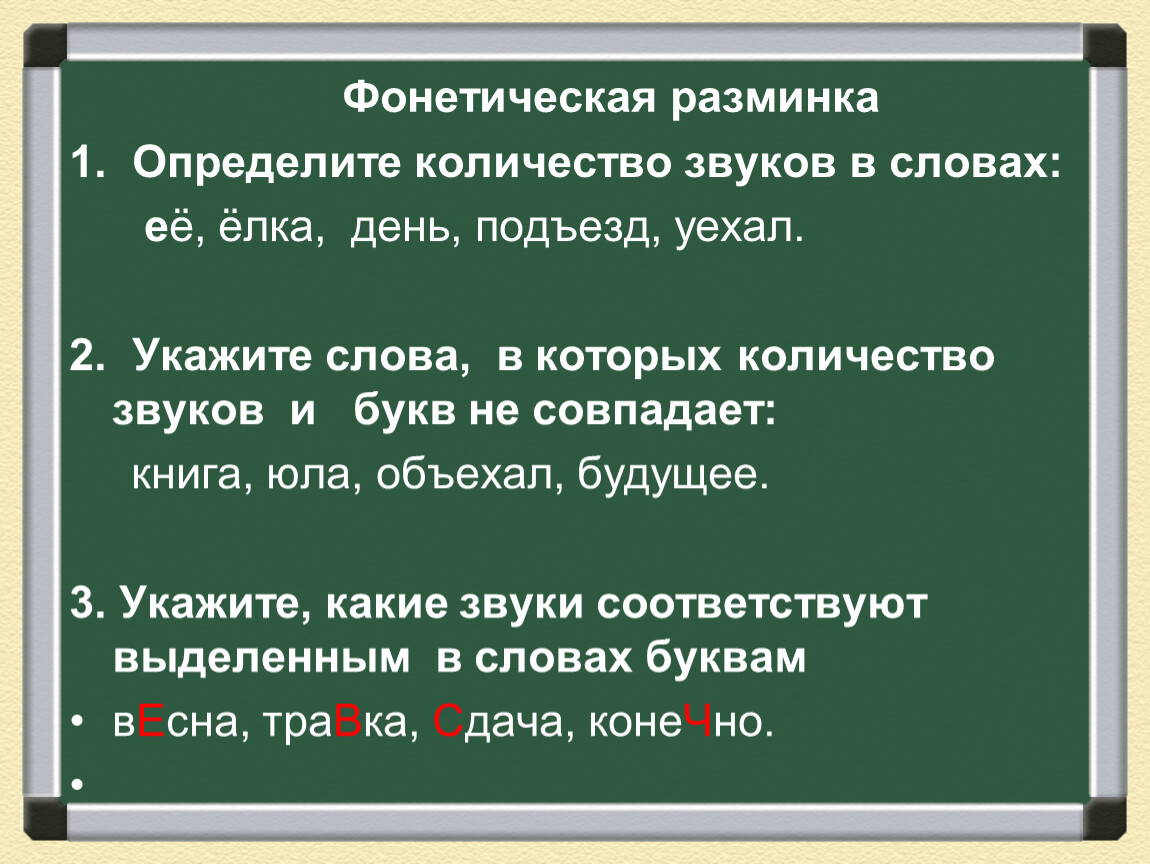 Фонетическая разминка

1. Определите количество звуков в словах:

её, ёлка, день, подъезд, уехал.

2. Укажите слова, в которых количество звуков и букв не совпадает:

книга, юла, объехал, будущее.

3. Укажите, какие звуки соответствуют выделенным в словах буквам

• вЕсна, траВка, Сдача, конеЧно.

•